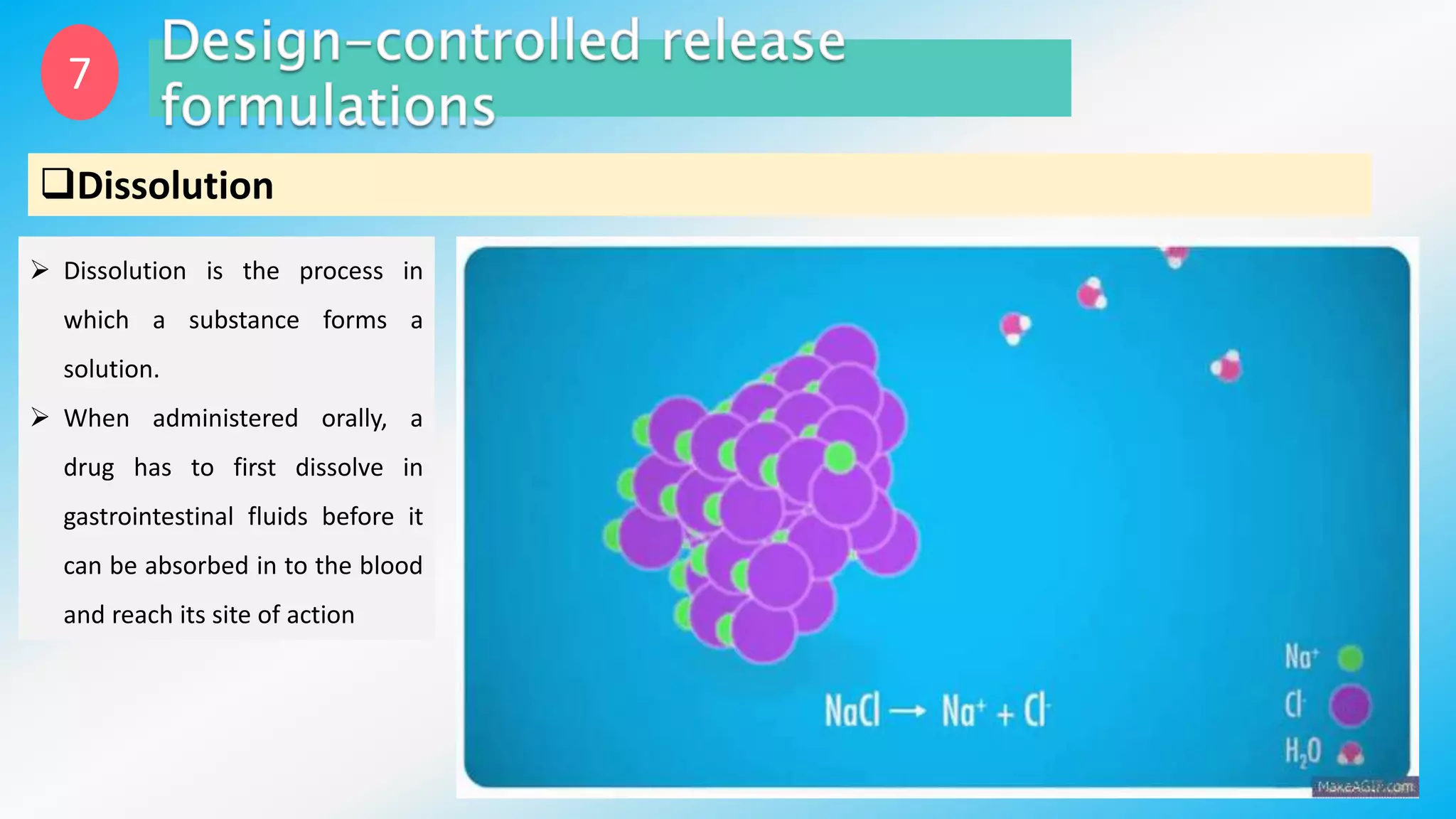 7

Design-controlled release formulations

❑Dissolution

➢ Dissolution is the process in which a substance forms a solution.

➢ When administered orally, a drug has to first dissolve in gastrointestinal fluids before it can be absorbed in to the blood and reach its site of action

$NaCl \rightarrow Na^+ + Cl^-$

$Na^+$

$Cl^-$

$H_2O$

MakeAGIF.com